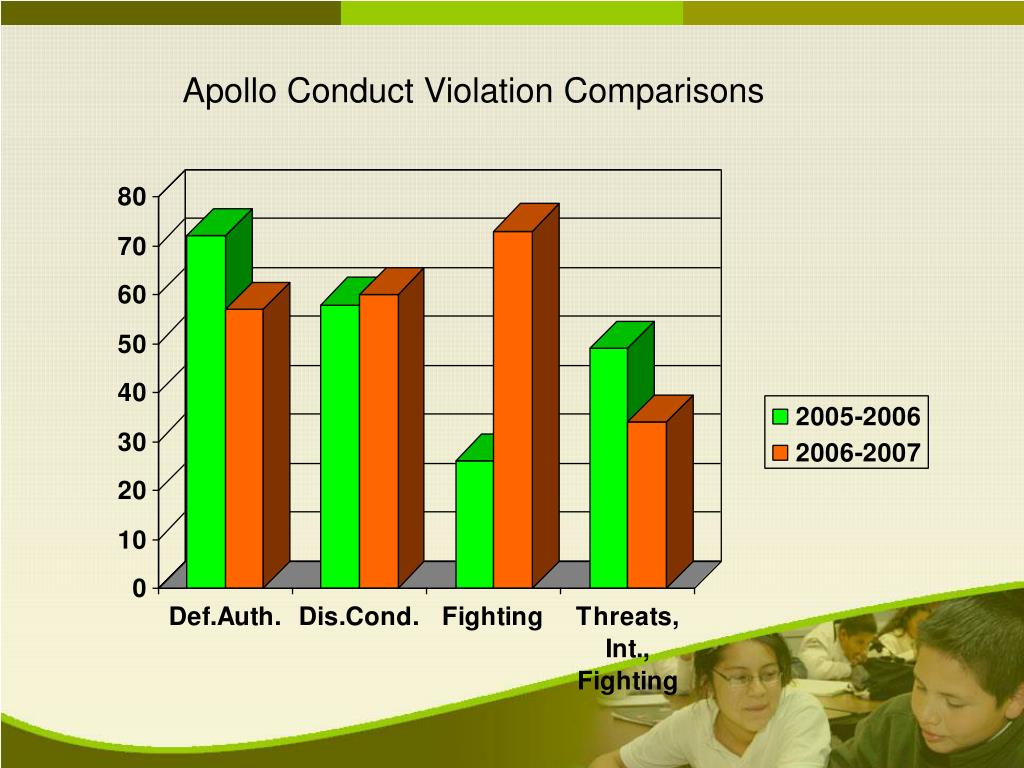 Apollo Conduct Violation Comparisons

80
70
60
50
40
30
20
10
0

Def.Auth. Dis.Cond. Fighting Threats, Int., Fighting

2005-2006
2006-2007